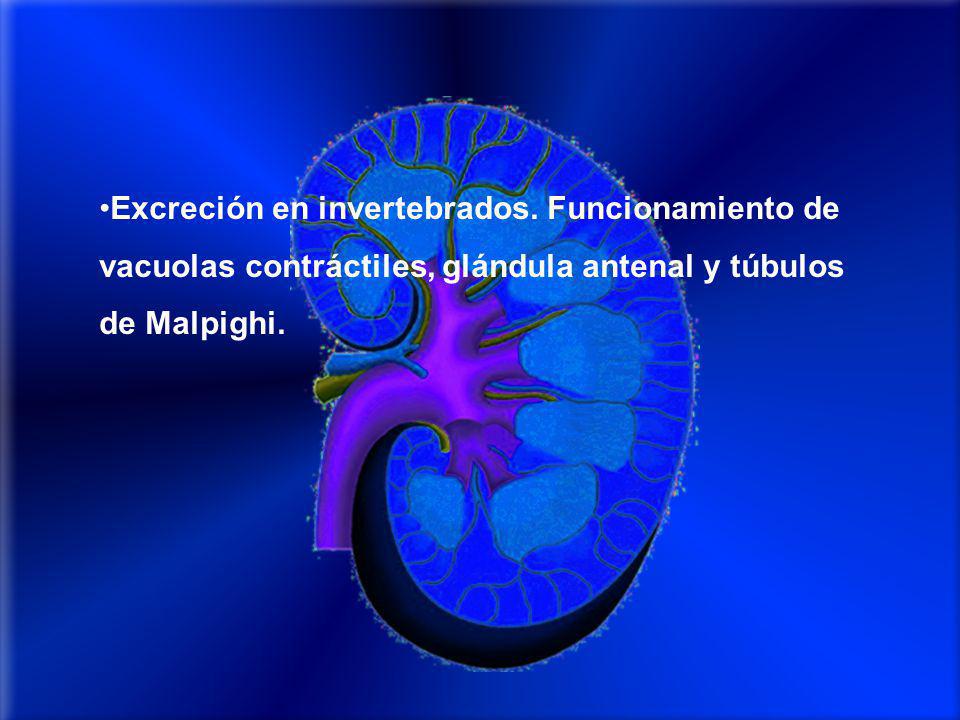 •Excreción en invertebrados. Funcionamiento de vacuolas contráctiles, glándula antenal y túbulos de Malpighi.